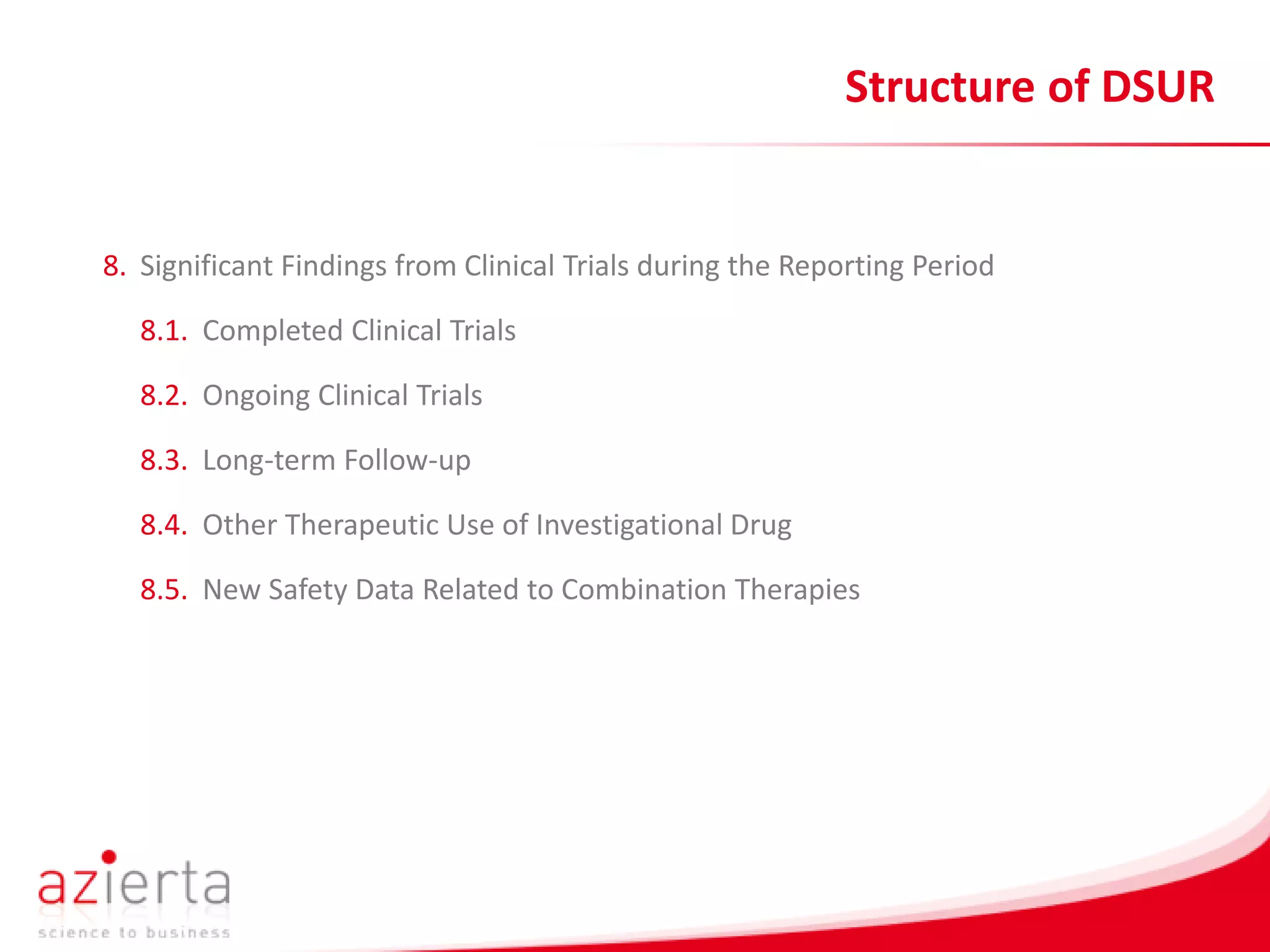 Structure of DSUR

8. Significant Findings from Clinical Trials during the Reporting Period

8.1. Completed Clinical Trials

8.2. Ongoing Clinical Trials

8.3. Long-term Follow-up

8.4. Other Therapeutic Use of Investigational Drug

8.5. New Safety Data Related to Combination Therapies

azierta
science to business